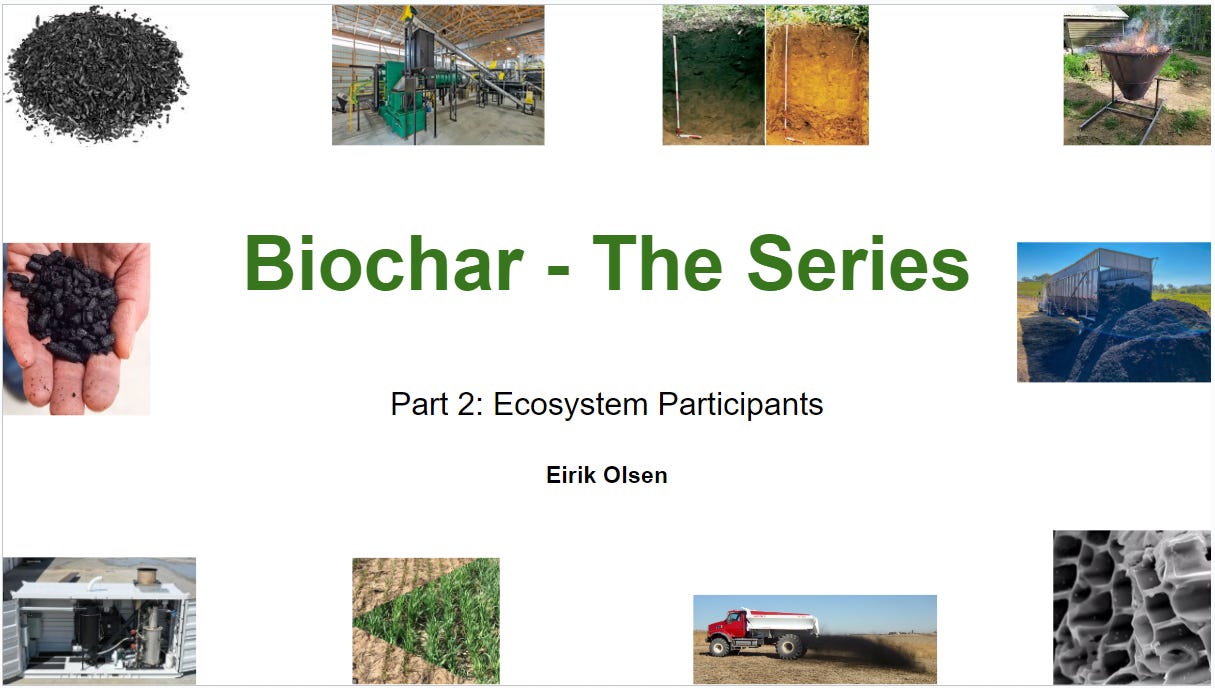 Biochar - The Series

Part 2: Ecosystem Participants

Eirik Olsen